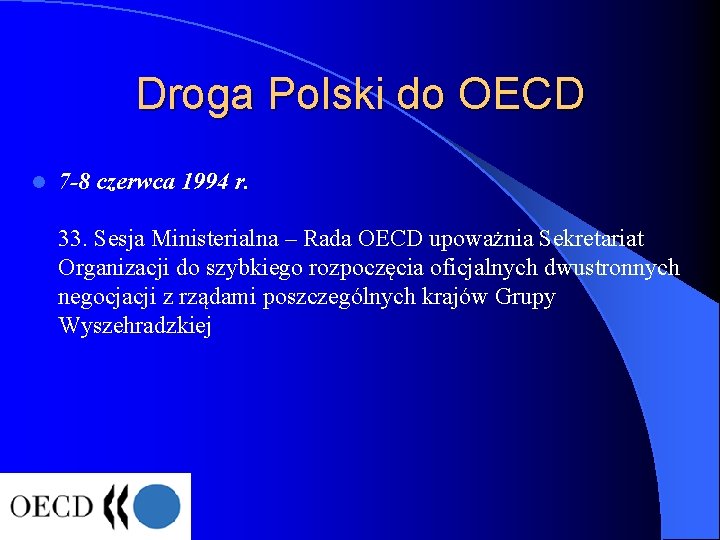 Droga Polski do OECD

7-8 czerwca 1994 r.

33. Sesja Ministerialna – Rada OECD upoważnia Sekretariat Organizacji do szybkiego rozpoczęcia oficjalnych dwustronnych negocjacji z rządami poszczególnych krajów Grupy Wyszehradzkiej

OECD